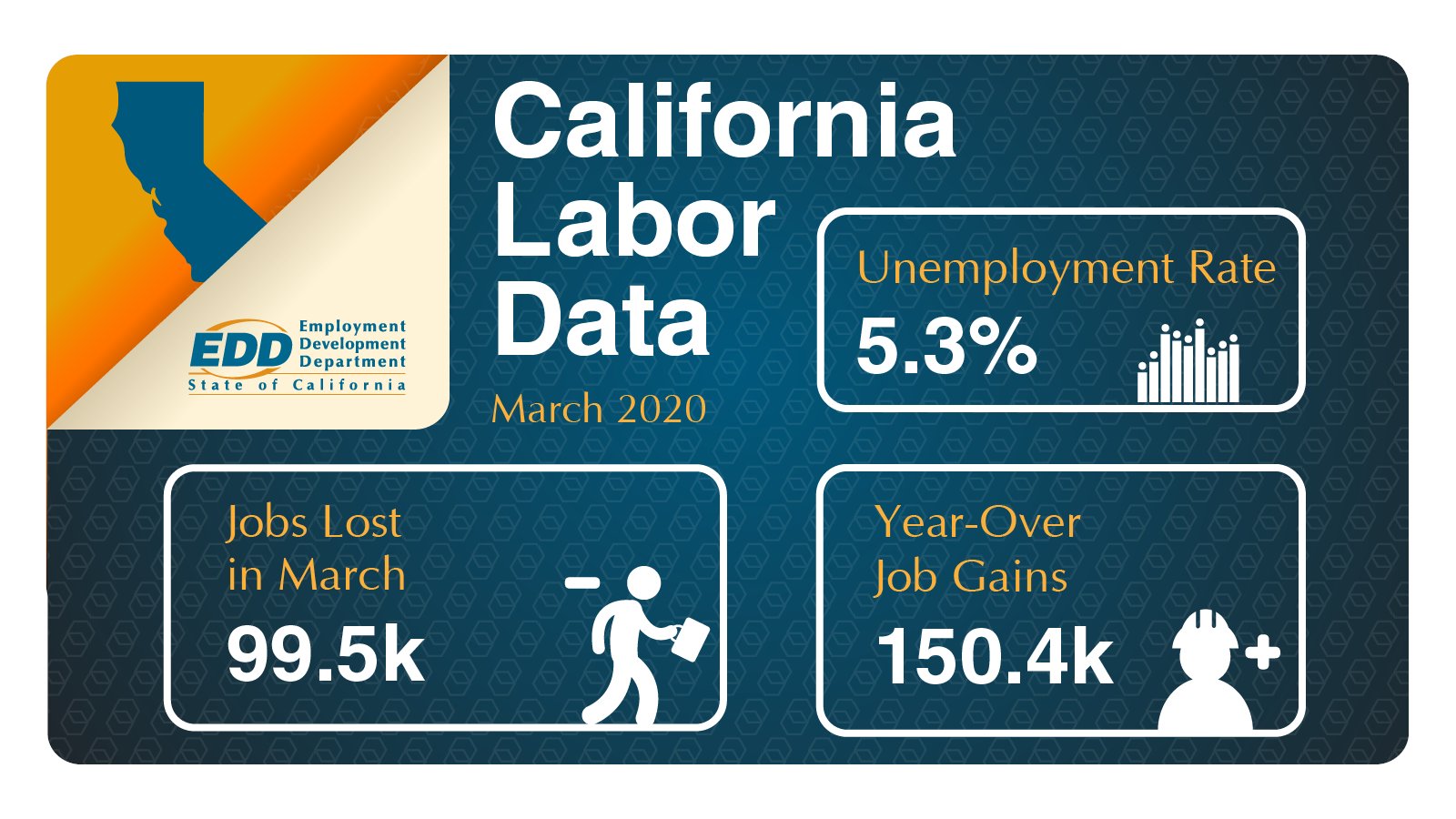 EDD Employment Development Department
State of California

California Labor Data

March 2020

Unemployment Rate
5.3%

Jobs Lost in March
99.5k

Year-Over Job Gains
150.4k